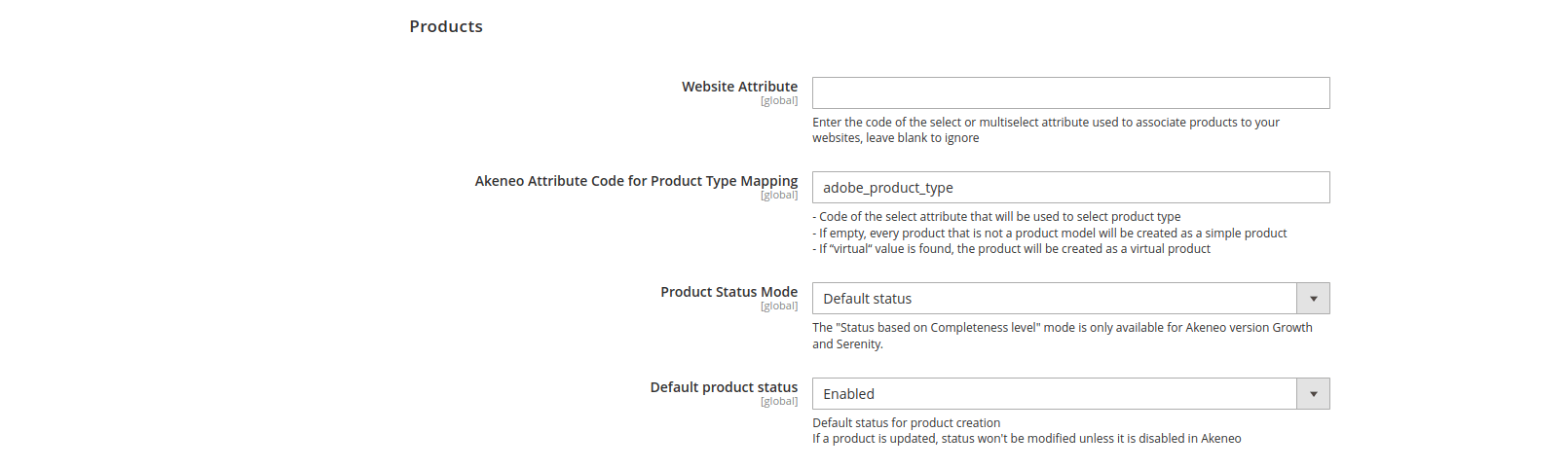 Products

Website Attribute
[global]

Enter the code of the select or multiselect attribute used to associate products to your websites, leave blank to ignore

Akeneo Attribute Code for Product Type Mapping
[global]

adobe_product_type

- Code of the select attribute that will be used to select product type
- If empty, every product that is not a product model will be created as a simple product
- If "virtual" value is found, the product will be created as a virtual product

Product Status Mode
[global]

Default status

The "Status based on Completeness level" mode is only available for Akeneo version Growth and Serenity.

Default product status
[global]

Enabled

Default status for product creation
If a product is updated, status won't be modified unless it is disabled in Akeneo